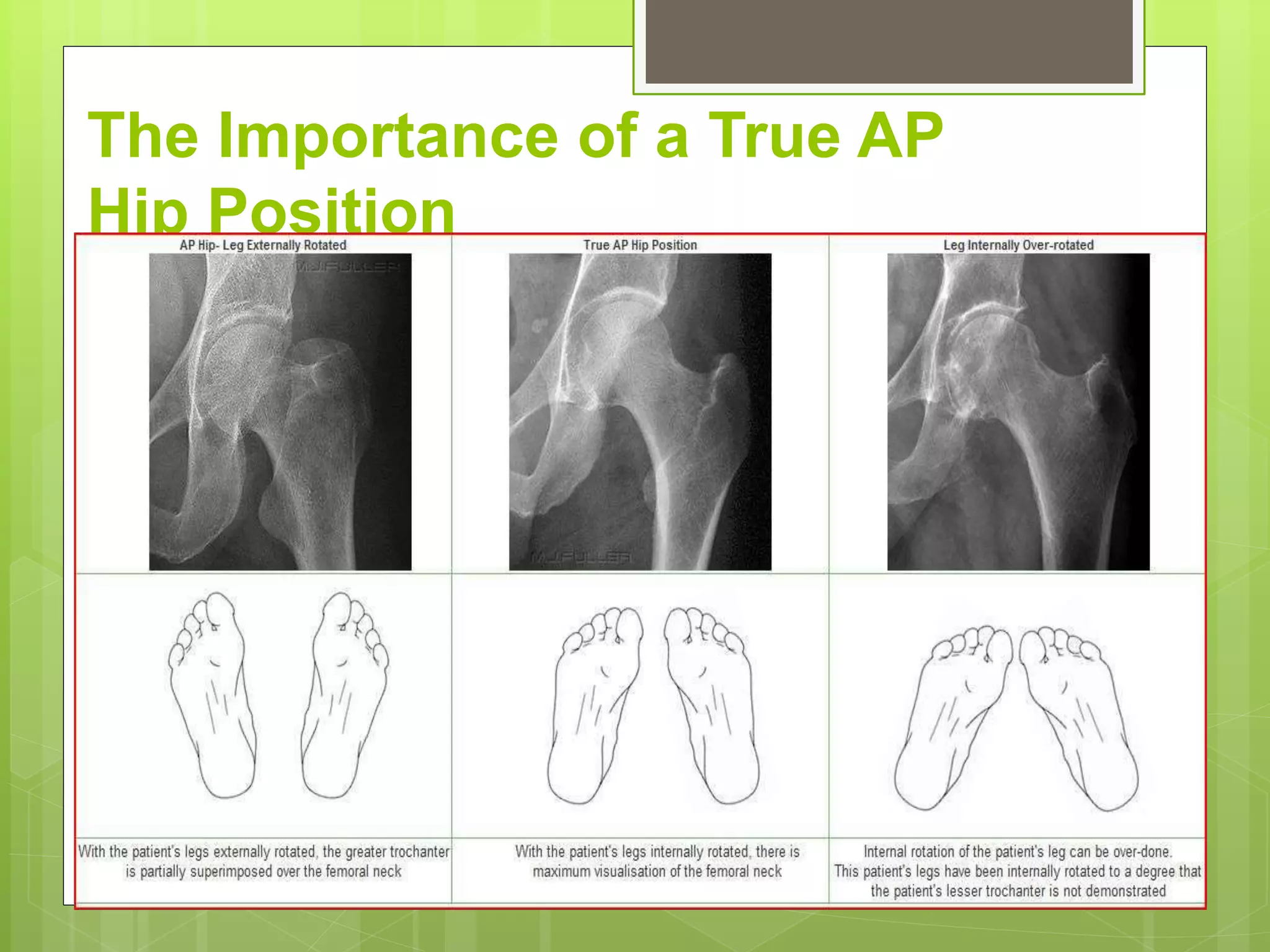 The Importance of a True AP Hip Position

| AP Hip- Leg Externally Rotated | True AP Hip Position | Leg Internally Over-rotated |
|---|---|---|
| MJFULLER | MJFULLER | |
| | | |
| With the patient's legs externally rotated, the greater trochanter is partially superimposed over the femoral neck | With the patient's legs internally rotated, there is maximum visualisation of the femoral neck | Internal rotation of the patient's leg can be over-done. This patient's legs have been internally rotated to a degree that the patient's lesser trochanter is not demonstrated |